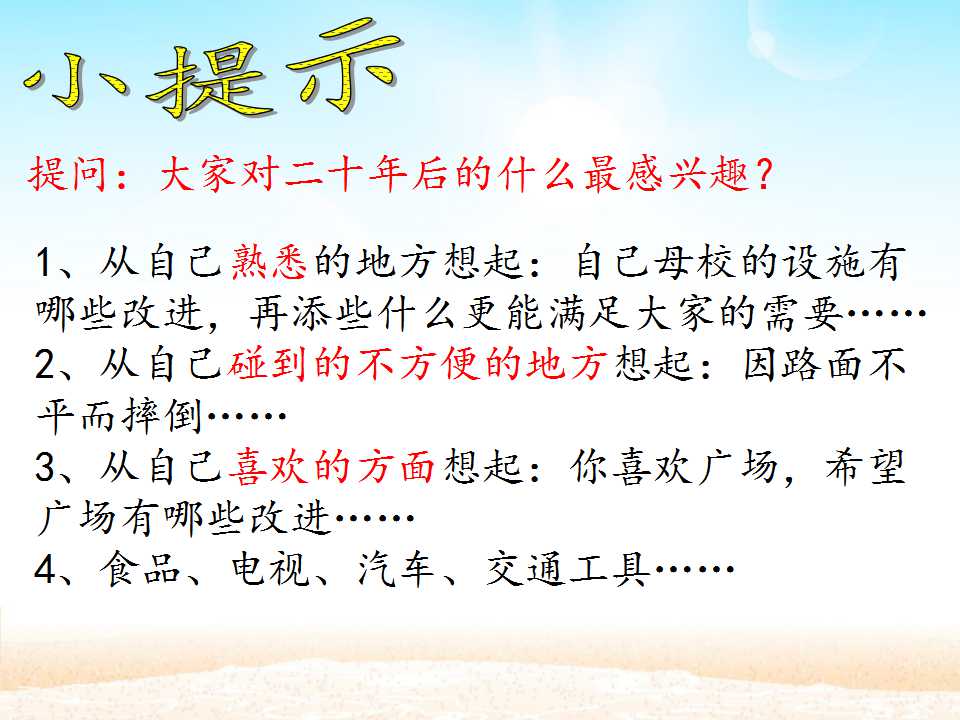 小提示

提问：大家对二十年后的什么最感兴趣？

1、从自己熟悉的地方想起：自己母校的设施有哪些改进，再添些什么更能满足大家的需要……

2、从自己碰到的不方便的地方想起：因路面不平而摔倒……

3、从自己喜欢的方面想起：你喜欢广场，希望广场有哪些改进……

4、食品、电视、汽车、交通工具……